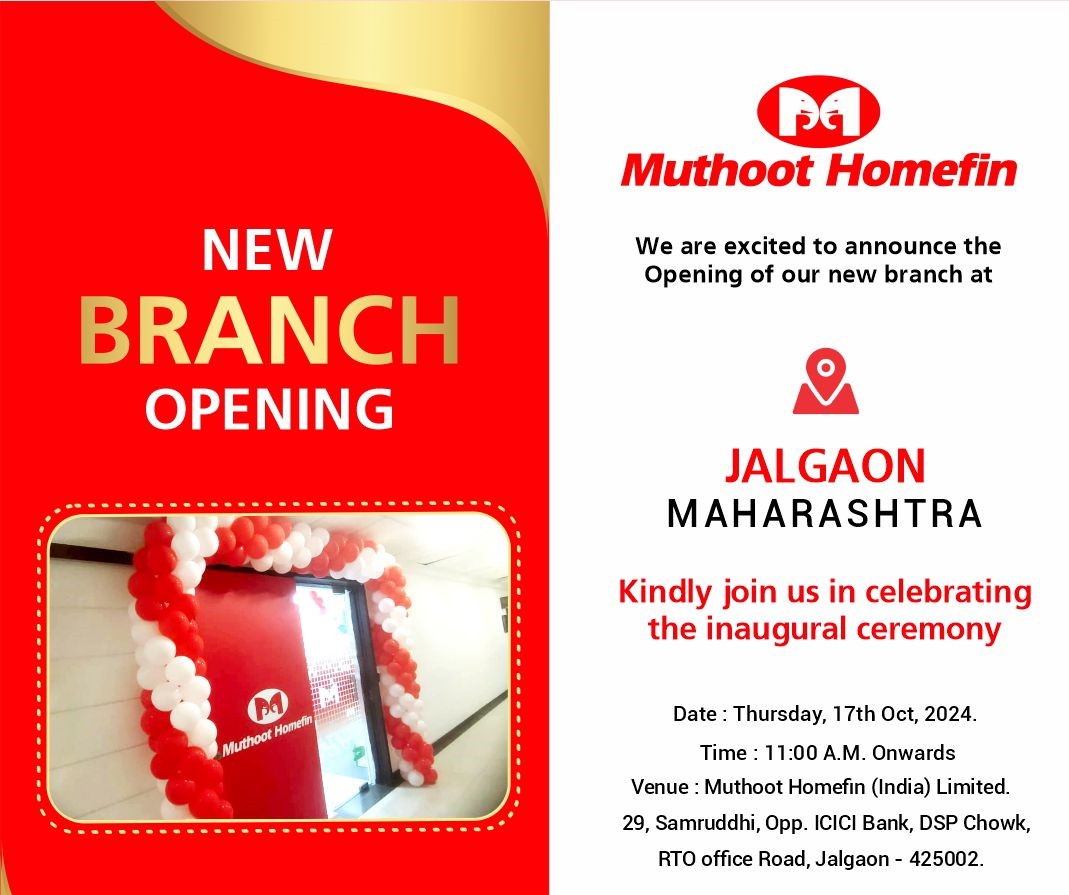 NEW
BRANCH
OPENING

Muthoot Homefin

Muthoot Homefin

We are excited to announce the Opening of our new branch at

JALGAON
MAHARASHTRA

Kindly join us in celebrating the inaugural ceremony

Date : Thursday, 17th Oct, 2024.
Time : 11:00 A.M. Onwards
Venue : Muthoot Homefin (India) Limited.
29, Samruddhi, Opp. ICICI Bank, DSP Chowk,
RTO office Road, Jalgaon - 425002.